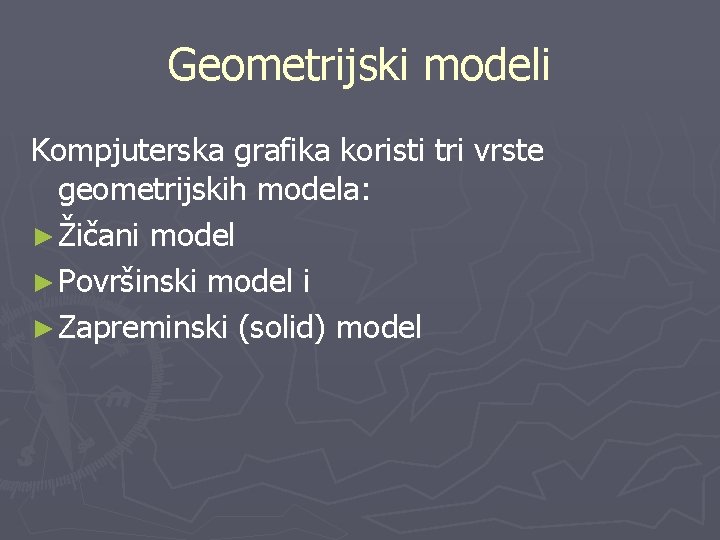 Geometrijski modeli

Kompjuterska grafika koristi tri vrste geometrijskih modela:

► Žičani model
► Površinski model i
► Zapreminski (solid) model